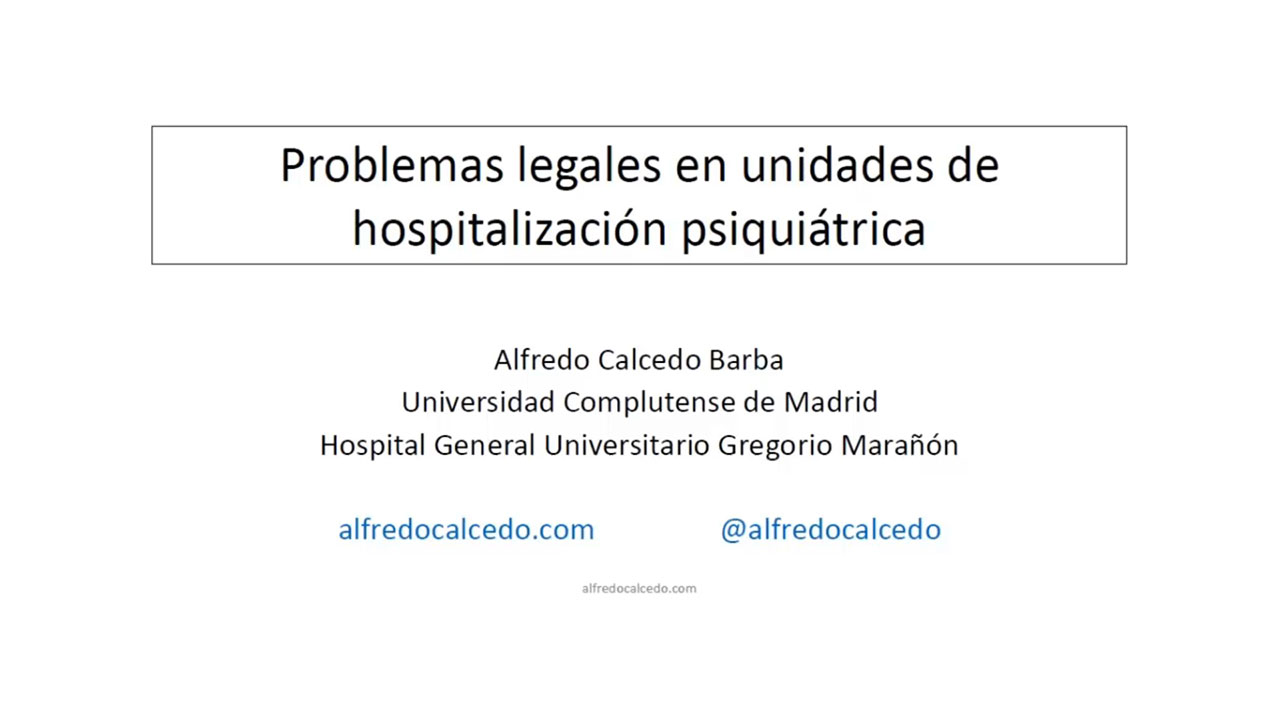 Problemas legales en unidades de hospitalización psiquiátrica

Alfredo Calcedo Barba
Universidad Complutense de Madrid
Hospital General Universitario Gregorio Marañón

alfredocalcedo.com @alfredocalcedo

alfredocalcedo.com